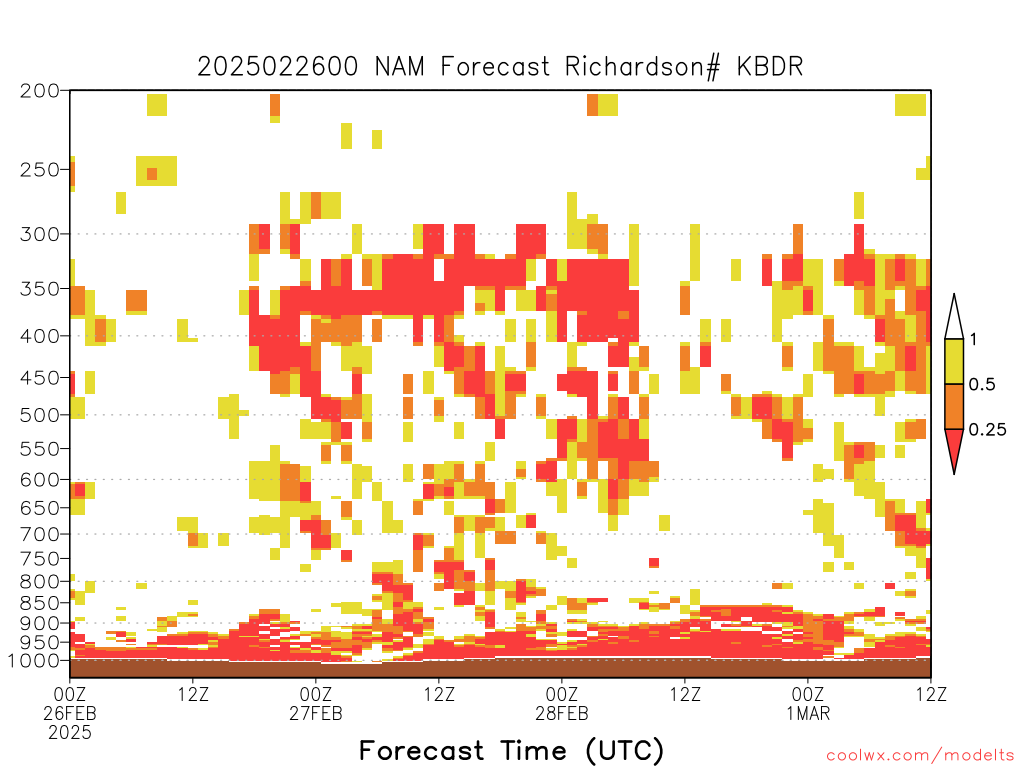 2025022600 NAM Forecast Richardson# KBDR

200
250
300
350
400
450
500
550
600
650
700
750
800
850
900
950
1000

1
0.5
0.25

00Z
26FEB
2025
12Z
00Z
27FEB
12Z
00Z
28FEB
12Z
00Z
1MAR
12Z

Forecast Time (UTC)

coolwx.com/modelts